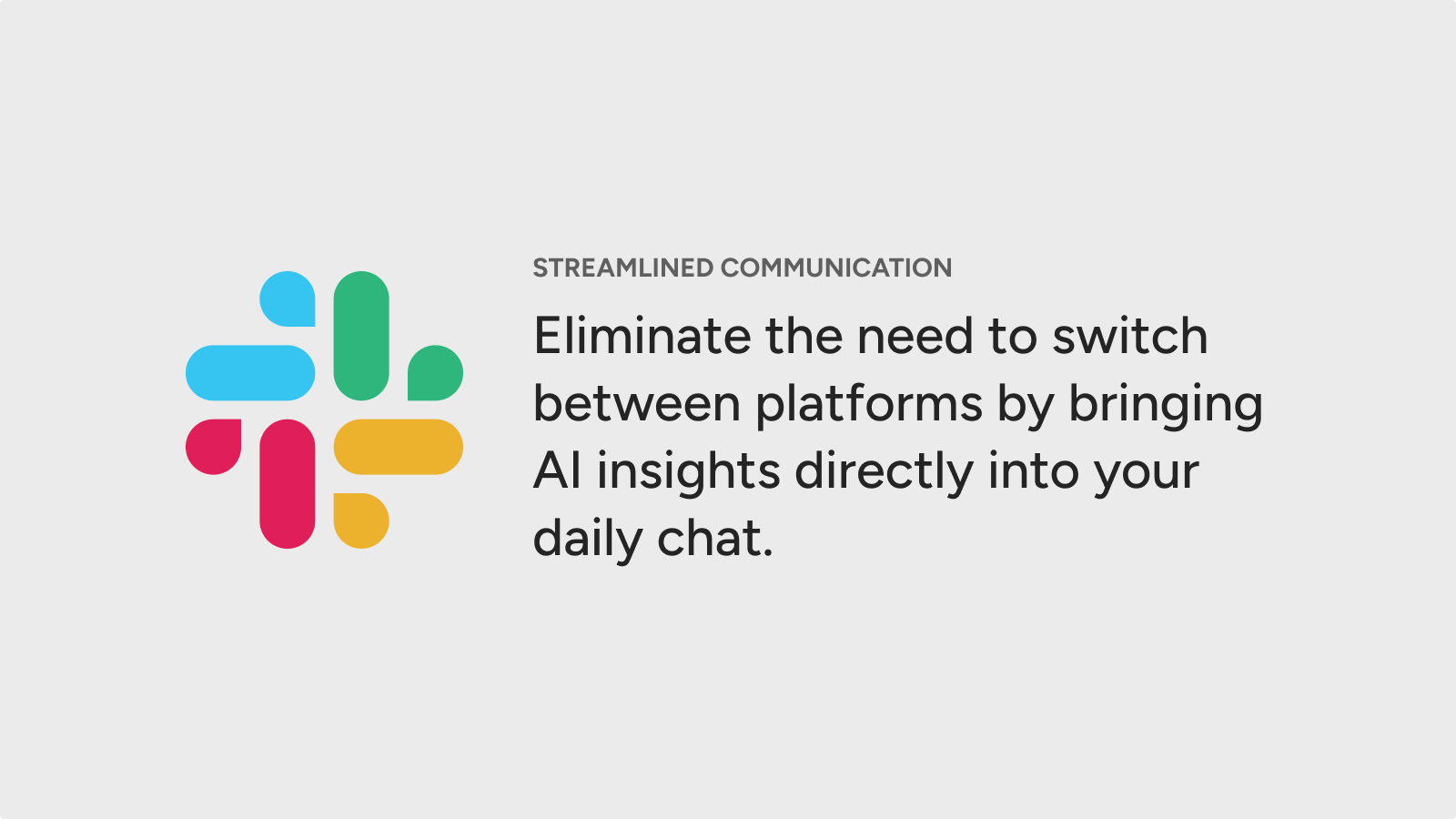 STREAMLINED COMMUNICATION

Eliminate the need to switch between platforms by bringing AI insights directly into your daily chat.